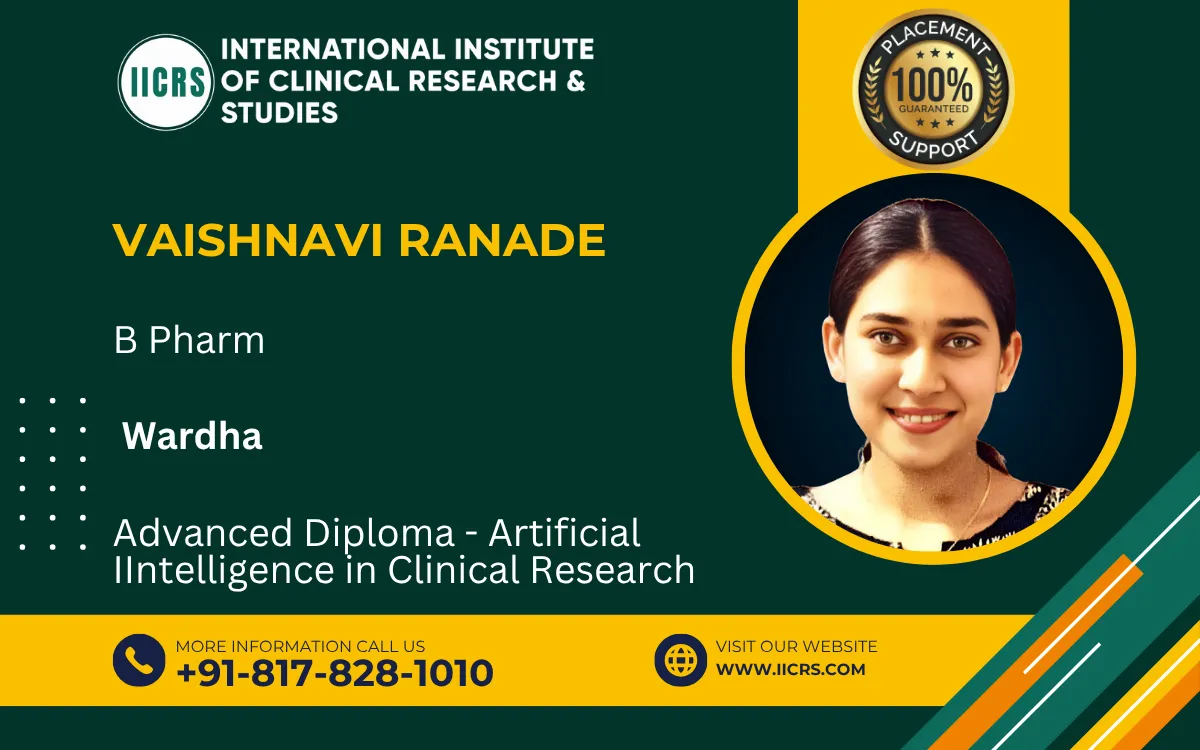 IICRS

INTERNATIONAL INSTITUTE OF CLINICAL RESEARCH & STUDIES

PLACEMENT
100%
GUARANTEED
SUPPORT

VAISHNAVI RANADE

B Pharm

Wardha

Advanced Diploma - Artificial IIntelligence in Clinical Research

MORE INFORMATION CALL US
+91-817-828-1010

VISIT OUR WEBSITE
WWW.IICRS.COM